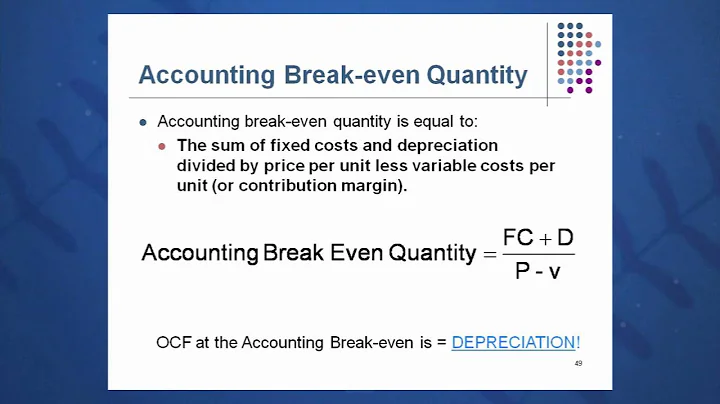 Accounting Break-even Quantity

Accounting break-even quantity is equal to:

The sum of fixed costs and depreciation divided by price per unit less variable costs per unit (or contribution margin).

$\text{Accounting Break Even Quantity} = \frac{FC + D}{P - v}$

OCF at the Accounting Break-even is = DEPRECIATION!

49